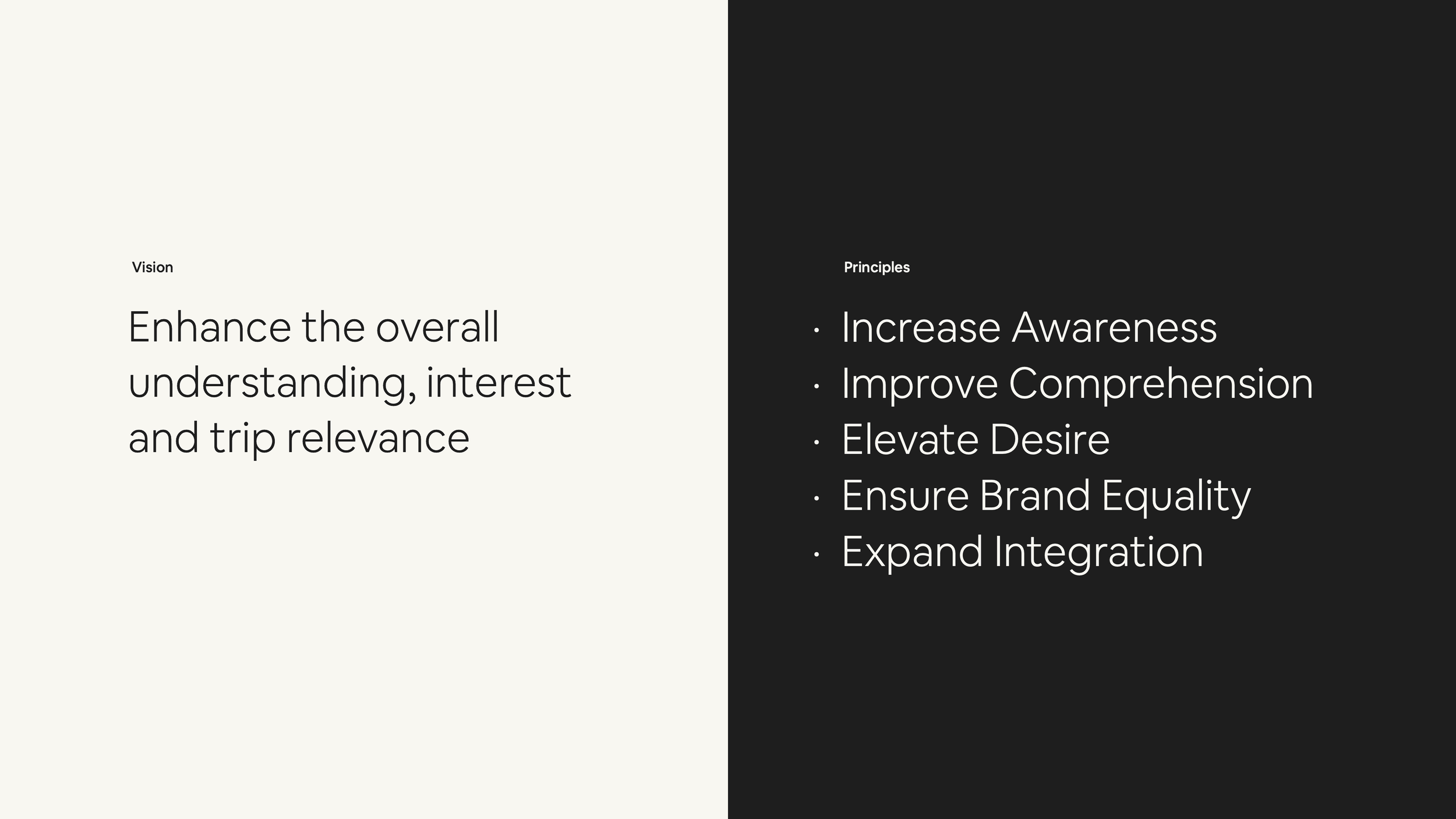 Vision

Enhance the overall understanding, interest and trip relevance

Principles

· Increase Awareness
· Improve Comprehension
· Elevate Desire
· Ensure Brand Equality
· Expand Integration